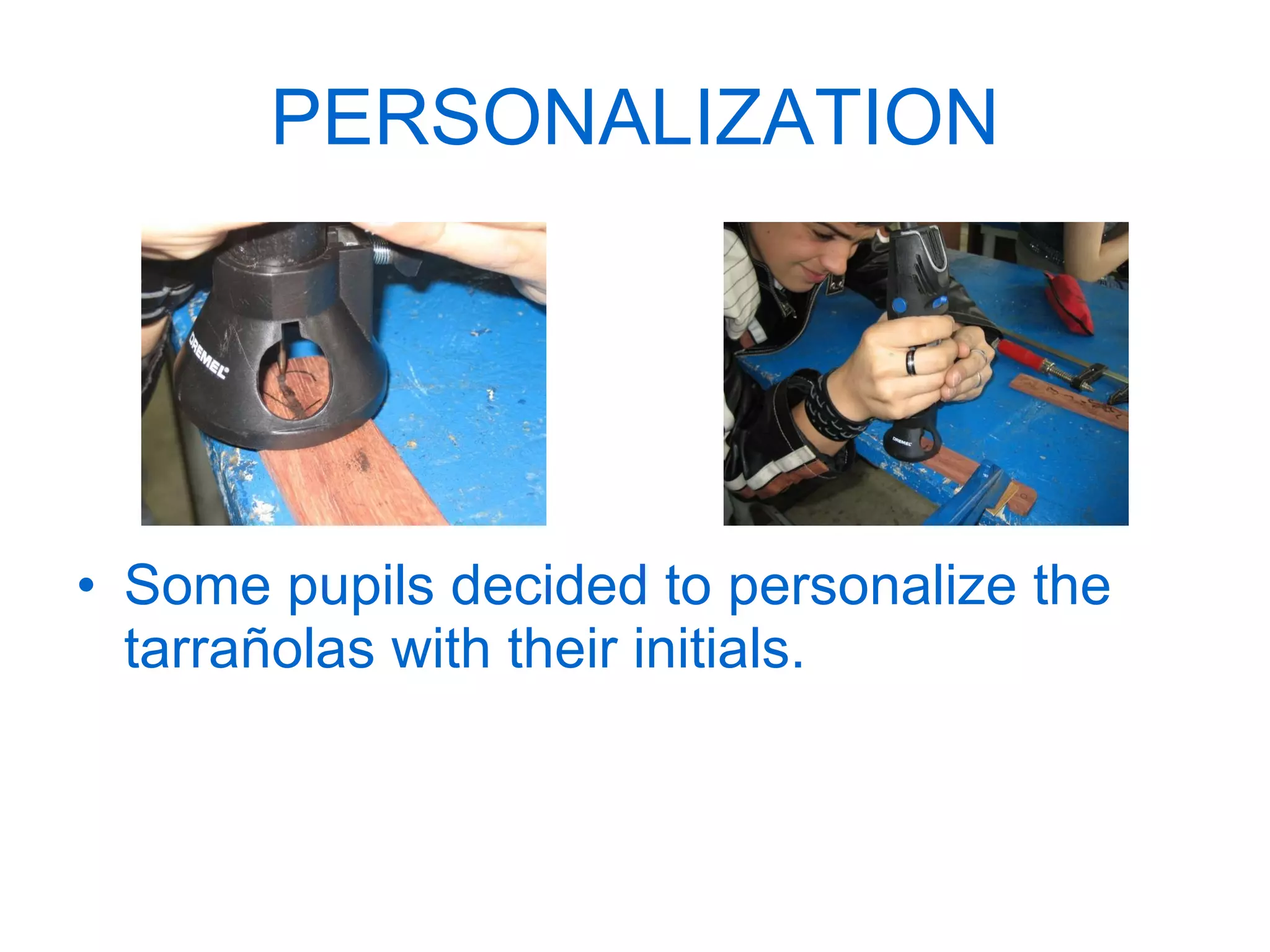 PERSONALIZATION

DREMEL

DREMEL

• Some pupils decided to personalize the tarrañolas with their initials.